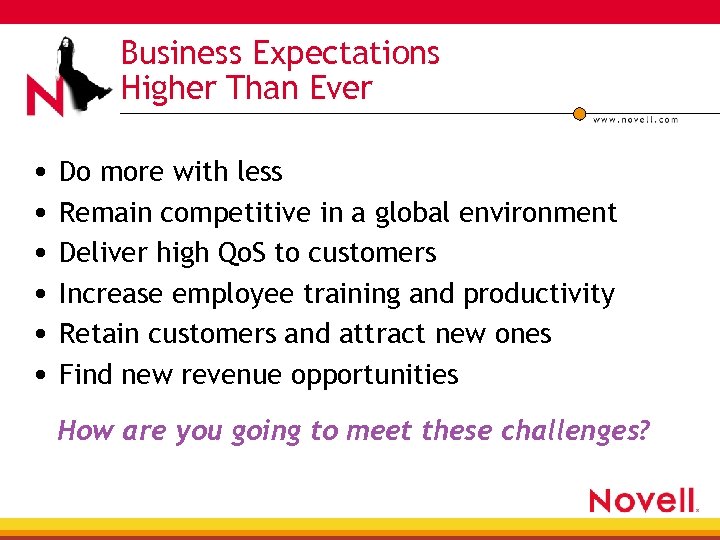 N

Business Expectations
Higher Than Ever

www.novell.com

• Do more with less
• Remain competitive in a global environment
• Deliver high QoS to customers
• Increase employee training and productivity
• Retain customers and attract new ones
• Find new revenue opportunities

How are you going to meet these challenges?

Novell.